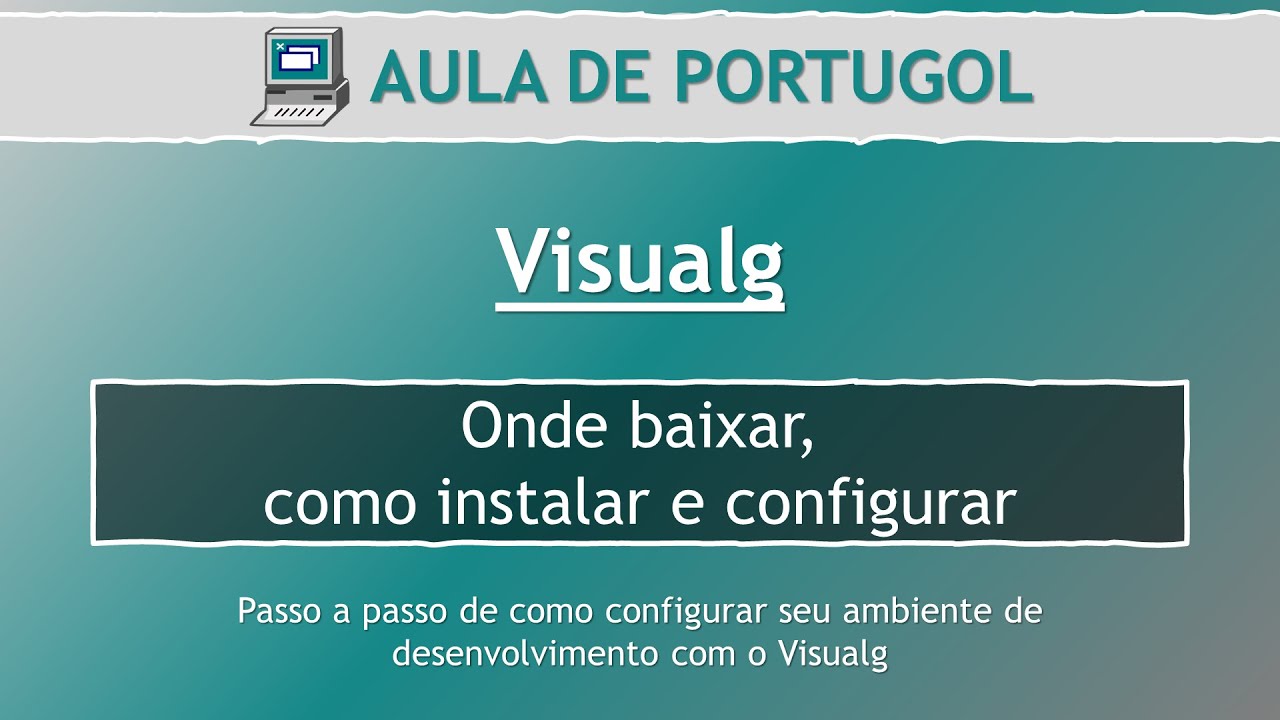 AULA DE PORTUGOL

Visualg

Onde baixar,
como instalar e configurar

Passo a passo de como configurar seu ambiente de desenvolvimento com o Visualg